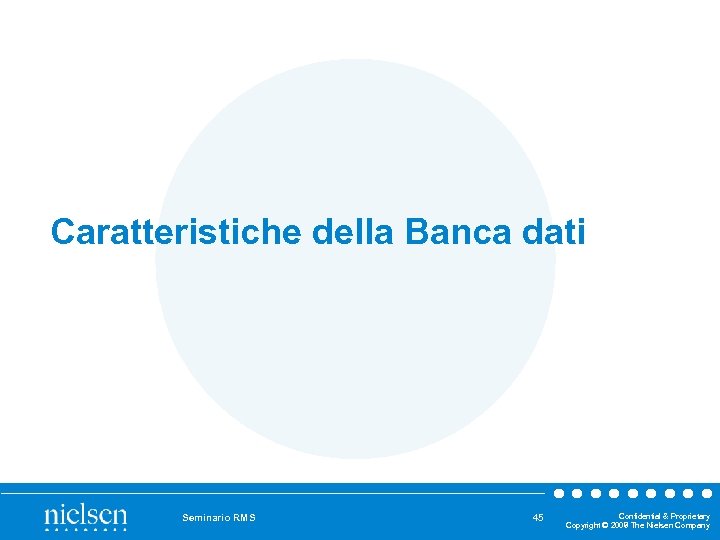 Caratteristiche della Banca dati

nielsen

Seminario RMS

45

Confidential & Proprietary
Copyright © 2009 The Nielsen Company